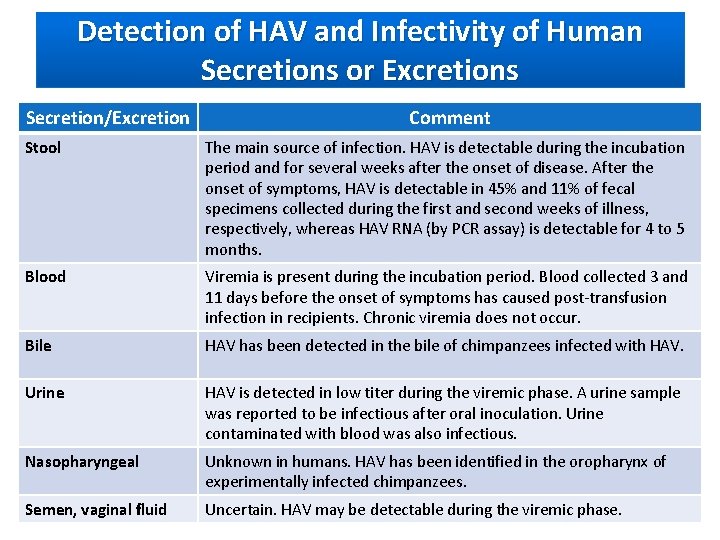 Detection of HAV and Infectivity of Human Secretions or Excretions

| Secretion/Excretion | Comment |
|---|---|
| Stool | The main source of infection. HAV is detectable during the incubation period and for several weeks after the onset of disease. After the onset of symptoms, HAV is detectable in 45% and 11% of fecal specimens collected during the first and second weeks of illness, respectively, whereas HAV RNA (by PCR assay) is detectable for 4 to 5 months. |
| Blood | Viremia is present during the incubation period. Blood collected 3 and 11 days before the onset of symptoms has caused post-transfusion infection in recipients. Chronic viremia does not occur. |
| Bile | HAV has been detected in the bile of chimpanzees infected with HAV. |
| Urine | HAV is detected in low titer during the viremic phase. A urine sample was reported to be infectious after oral inoculation. Urine contaminated with blood was also infectious. |
| Nasopharyngeal | Unknown in humans. HAV has been identified in the oropharynx of experimentally infected chimpanzees. |
| Semen, vaginal fluid | Uncertain. HAV may be detectable during the viremic phase. |